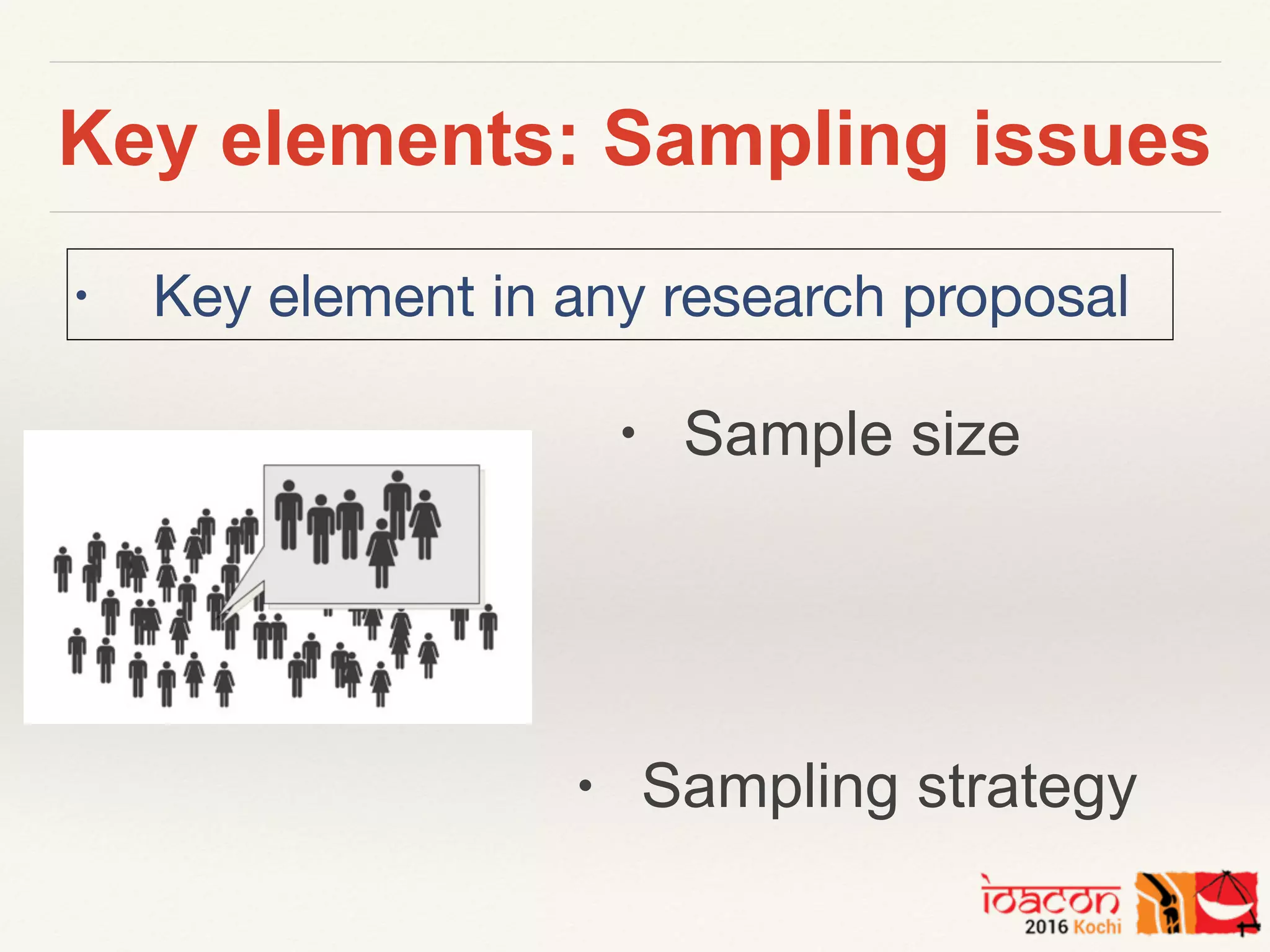 Key elements: Sampling issues

• Key element in any research proposal

• Sample size

• Sampling strategy

ioacon
2016 Kochi